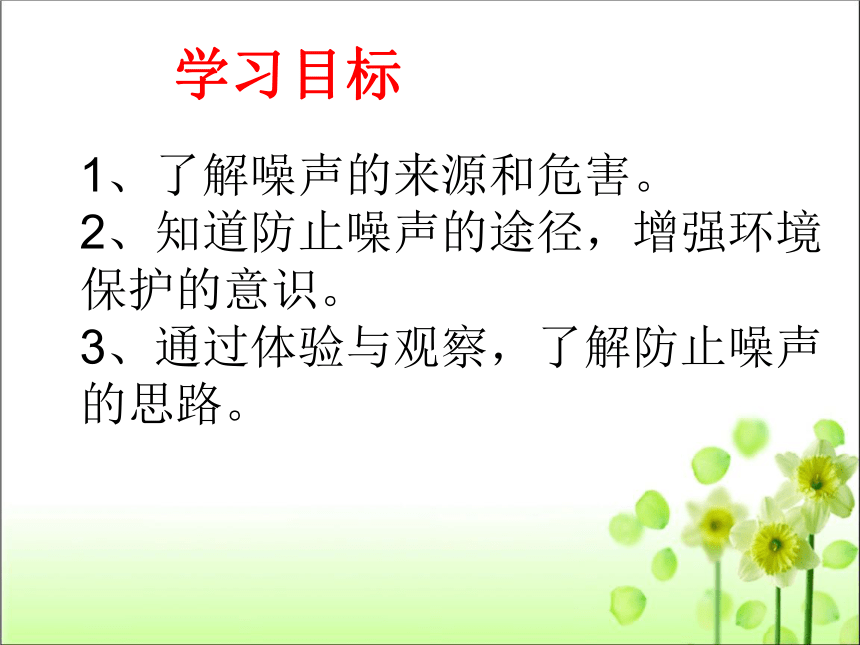 学习目标

1、了解噪声的来源和危害。
2、知道防止噪声的途径，增强环境保护的意识。
3、通过体验与观察，了解防止噪声的思路。